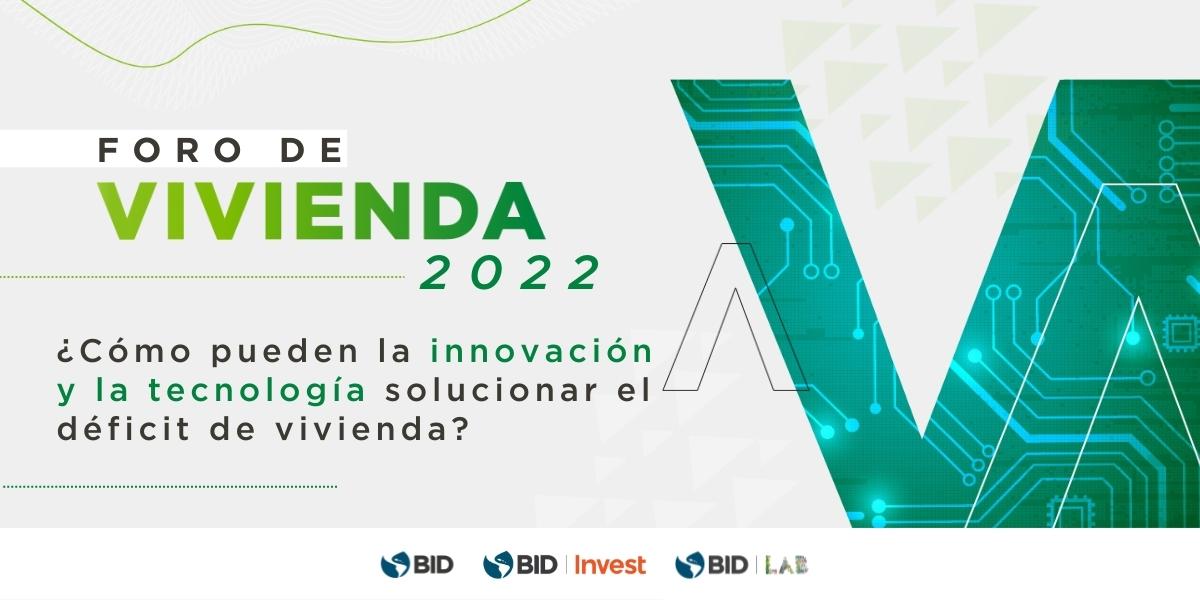 FORO DE
VIVIENDA
2022

¿Cómo pueden la innovación y la tecnología solucionar el déficit de vivienda?

BID BID | Invest BID | LAB